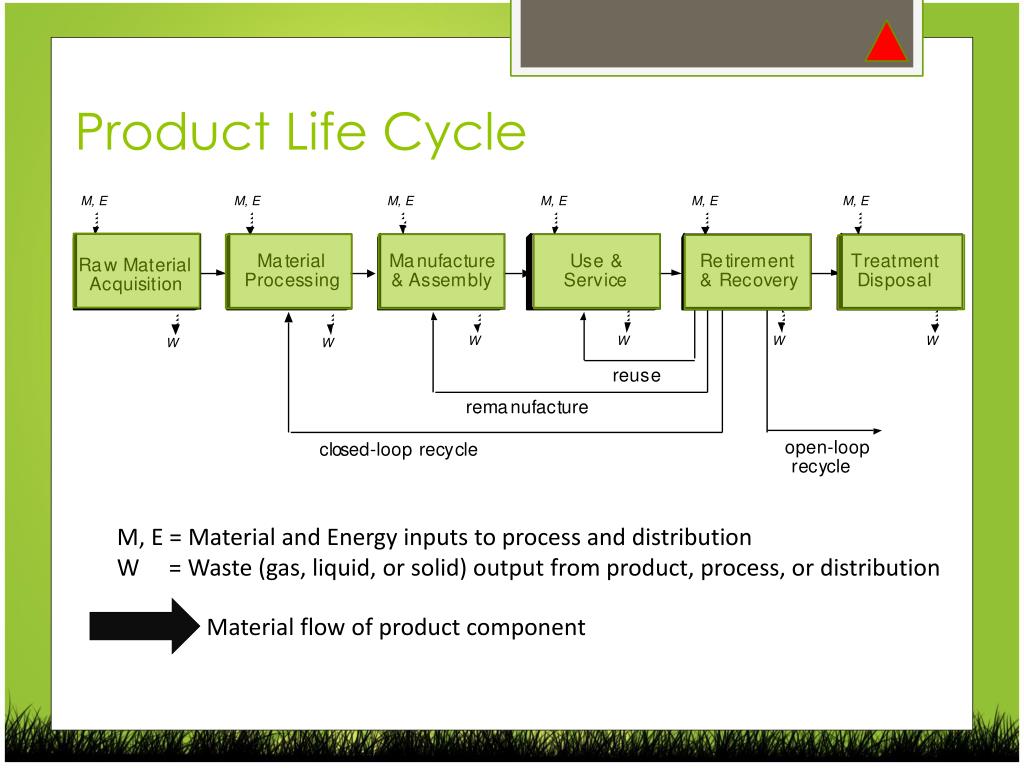 Product Life Cycle

M, E M, E M, E M, E M, E M, E

Raw Material Acquisition

Material Processing

Manufacture & Assembly

Use & Service

Retirement & Recovery

Treatment Disposal

W W W W W W

reuse

remanufacture

closed-loop recycle

open-loop recycle

M, E = Material and Energy inputs to process and distribution
W = Waste (gas, liquid, or solid) output from product, process, or distribution

Material flow of product component